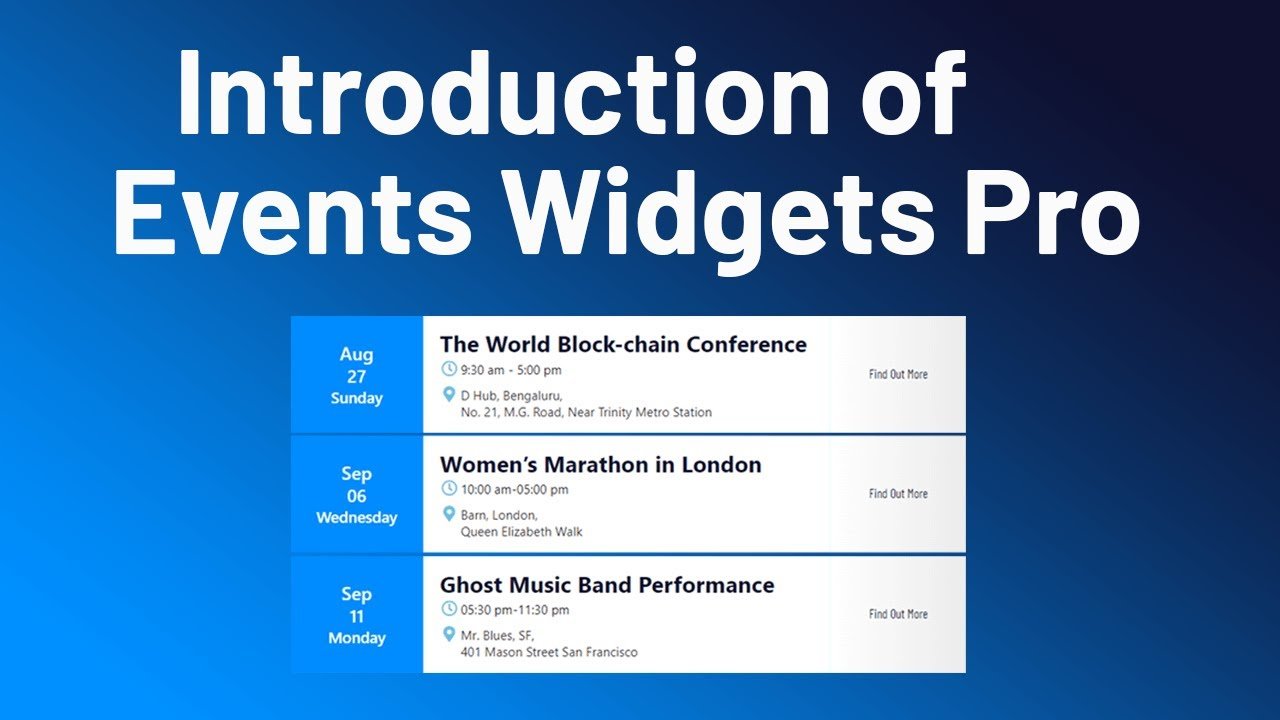 Introduction of Events Widgets Pro

Aug
27
Sunday

The World Block-chain Conference
9:30 am - 5:00 pm
D Hub, Bengaluru,
No. 21, M.G. Road, Near Trinity Metro Station

Find Out More

Sep
06
Wednesday

Women's Marathon in London
10:00 am-05:00 pm
Barn, London,
Queen Elizabeth Walk

Find Out More

Sep
11
Monday

Ghost Music Band Performance
05:30 pm-11:30 pm
Mr. Blues, SF,
401 Mason Street San Francisco

Find Out More